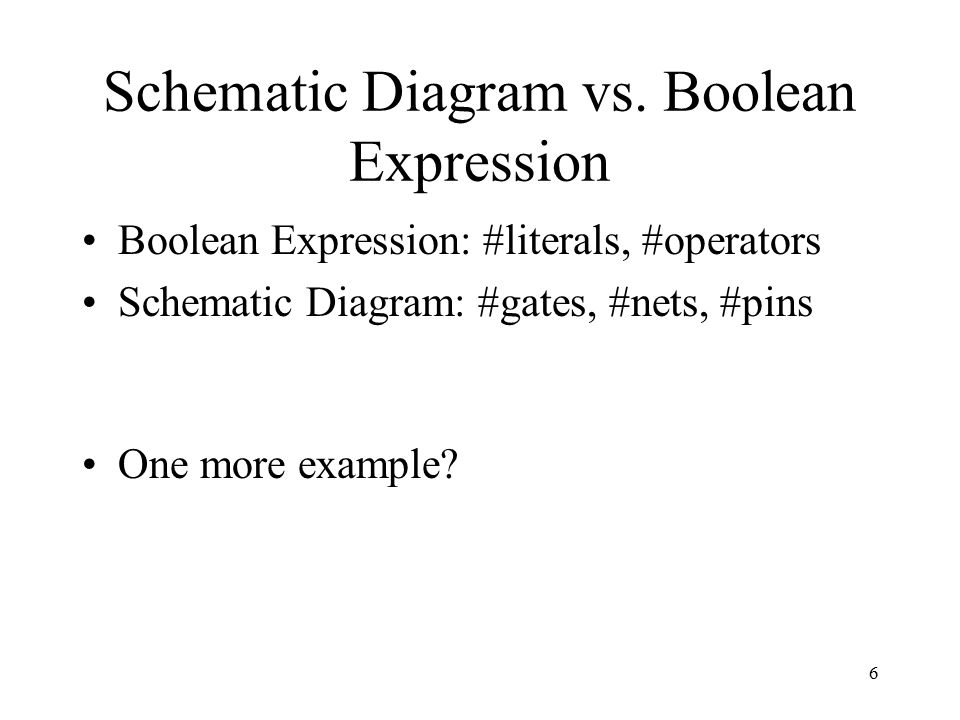 Schematic Diagram vs. Boolean Expression

• Boolean Expression: #literals, #operators
• Schematic Diagram: #gates, #nets, #pins

• One more example?

6